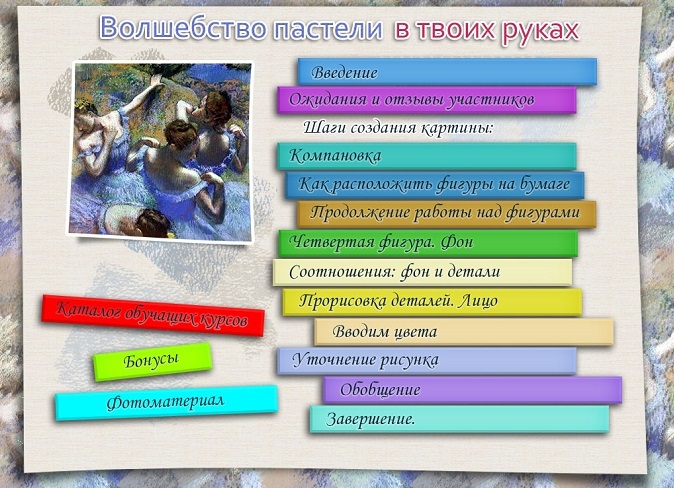 Волшебство пастели в твоих руках

Введение

Ожидания и отзывы участников

Шаги создания картины:

Компановка

Как расположить фигуры на бумаге

Продолжение работы над фигурами

Четвертая фигура. Фон

Соотношения: фон и детали

Прорисовка деталей. Лицо

Вводим цвета

Уточнение рисунка

Обобщение

Завершение.

Каталог обучащих курсов

Бонусы

Фотоматериал